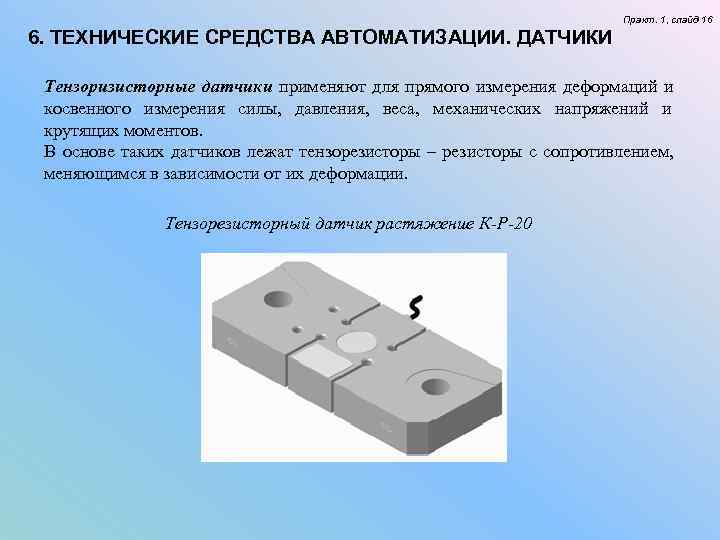 Практ. 1, слайд 16

6. ТЕХНИЧЕСКИЕ СРЕДСТВА АВТОМАТИЗАЦИИ. ДАТЧИКИ

Тензоризисторные датчики применяют для прямого измерения деформаций и косвенного измерения силы, давления, веса, механических напряжений и крутящих моментов.
В основе таких датчиков лежат тензорезисторы – резисторы с сопротивлением, меняющимся в зависимости от их деформации.

Тензорезисторный датчик растяжение К-Р-20